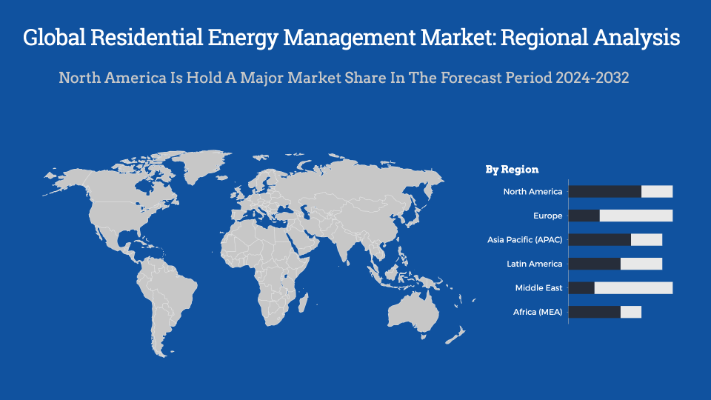 Global Residential Energy Management Market: Regional Analysis

North America Is Hold A Major Market Share In The Forecast Period 2024-2032

By Region

North America

Europe

Asia Pacific (APAC)

Latin America

Middle East

Africa (MEA)